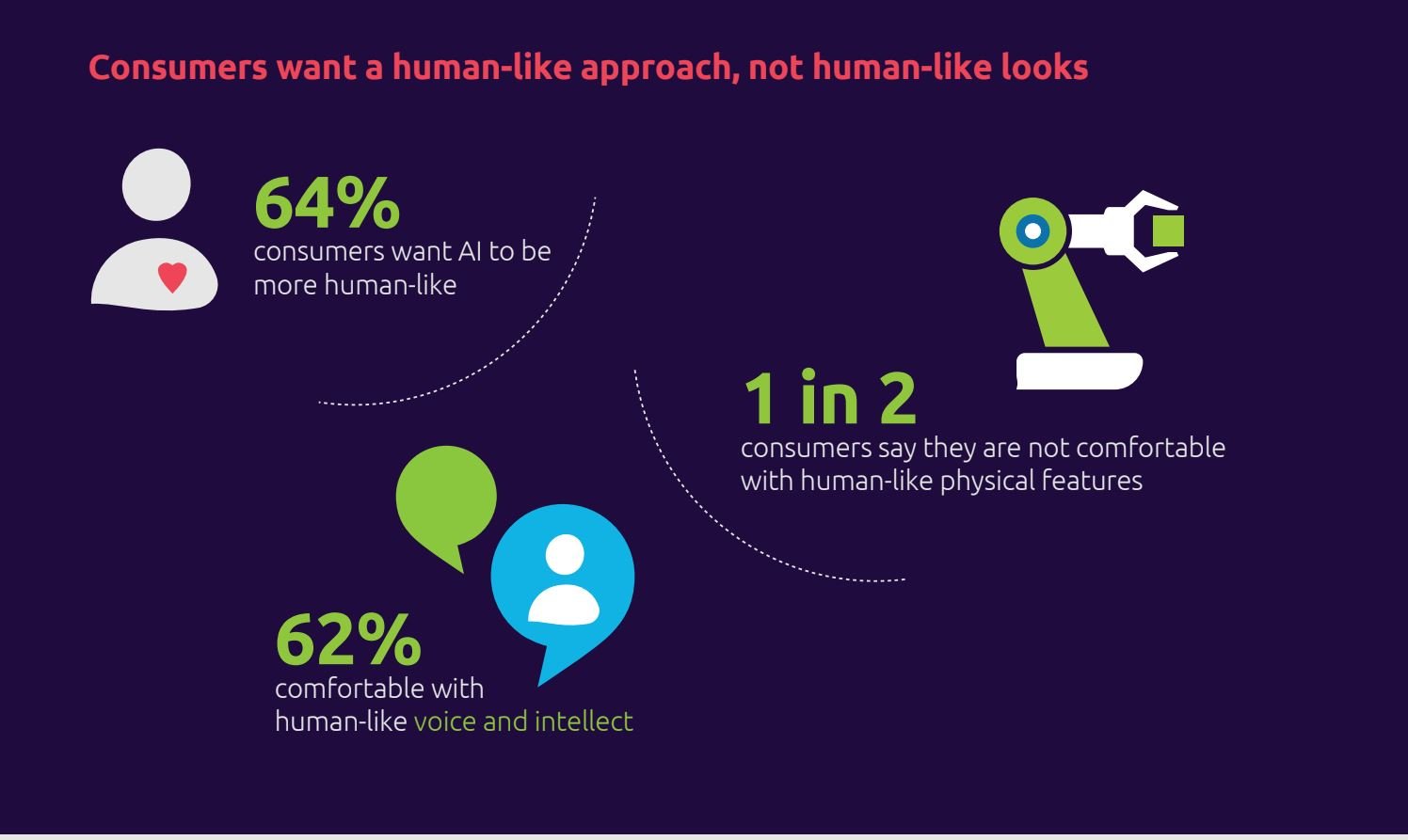 Consumers want a human-like approach, not human-like looks

64%
consumers want AI to be more human-like

1 in 2
consumers say they are not comfortable with human-like physical features

62%
comfortable with human-like voice and intellect